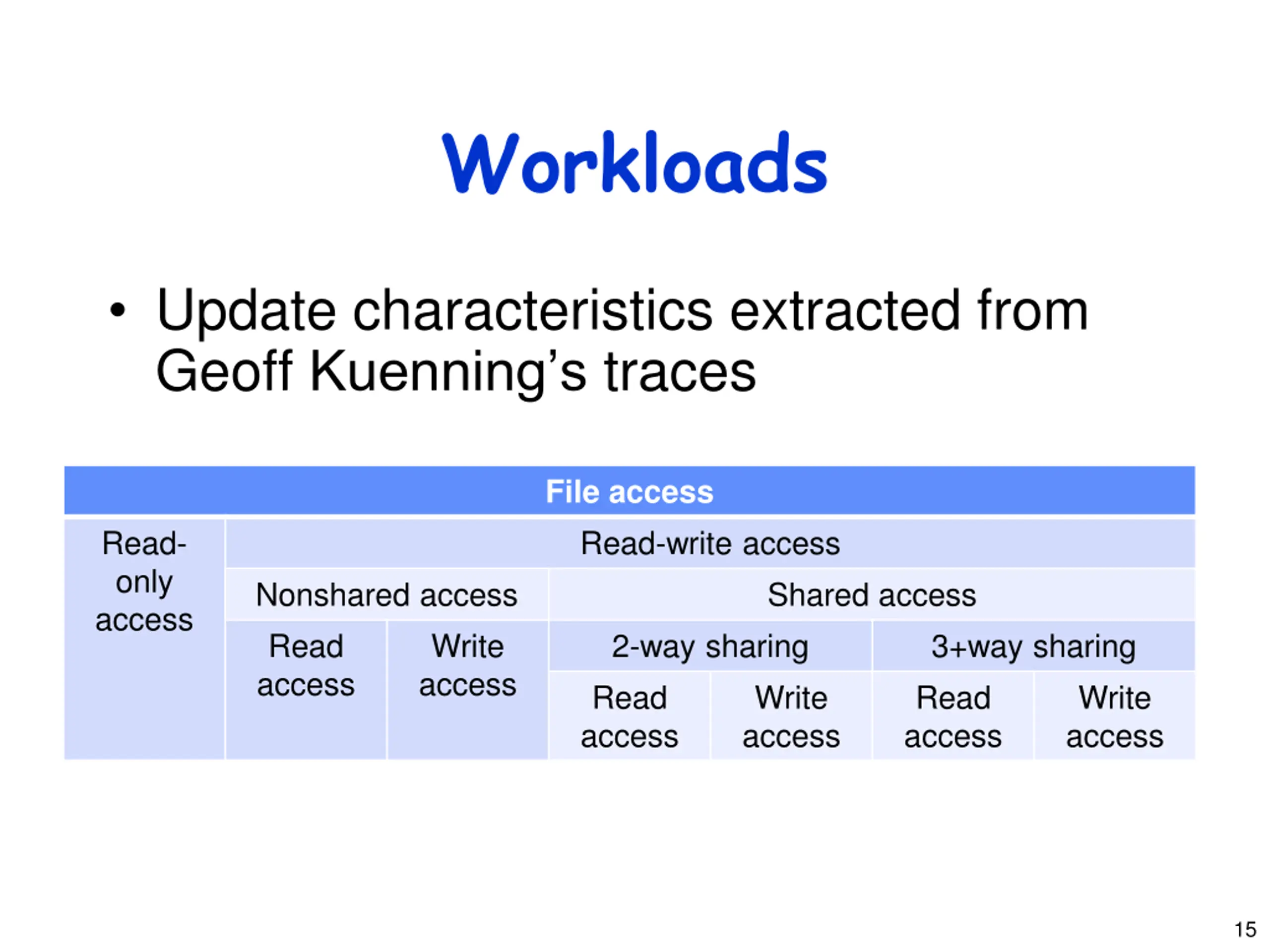 Workloads

• Update characteristics extracted from Geoff Kuenning's traces

| File access | | | | | | |
|---|---|---|---|---|---|---|
| Read-only access | Read-write access | | | | | |
| | Nonshared access | | Shared access | | | |
| | Read access | Write access | 2-way sharing | | 3+way sharing | |
| | | | Read access | Write access | Read access | Write access |

15